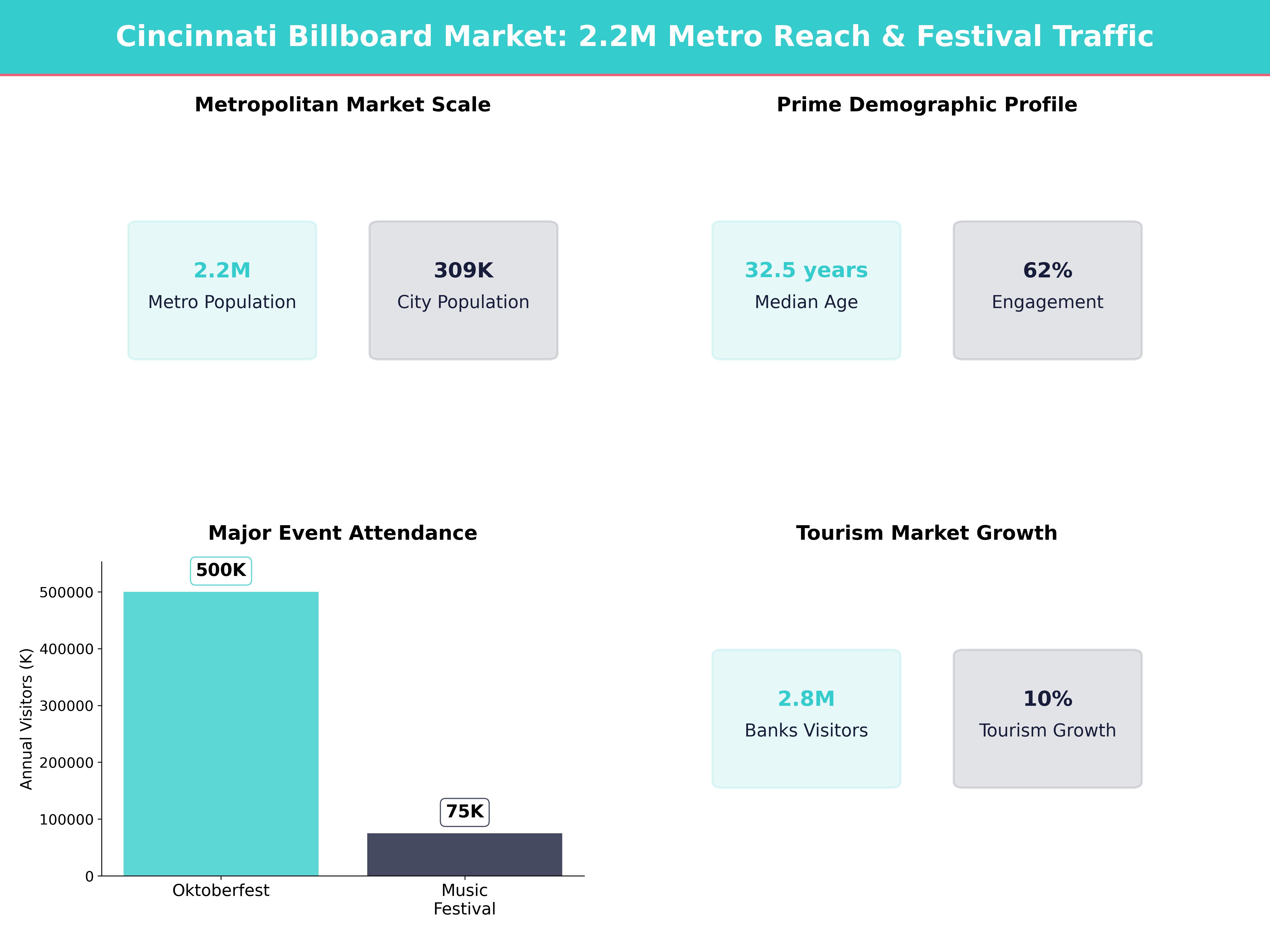 Cincinnati Billboard Market: 2.2M Metro Reach & Festival Traffic

Metropolitan Market Scale

2.2M
Metro Population

309K
City Population

Prime Demographic Profile

32.5 years
Median Age

62%
Engagement

Major Event Attendance

Annual Visitors (K)

500000
400000
300000
200000
100000
0

500K
75K

Oktoberfest
Music Festival

Tourism Market Growth

2.8M
Banks Visitors

10%
Tourism Growth